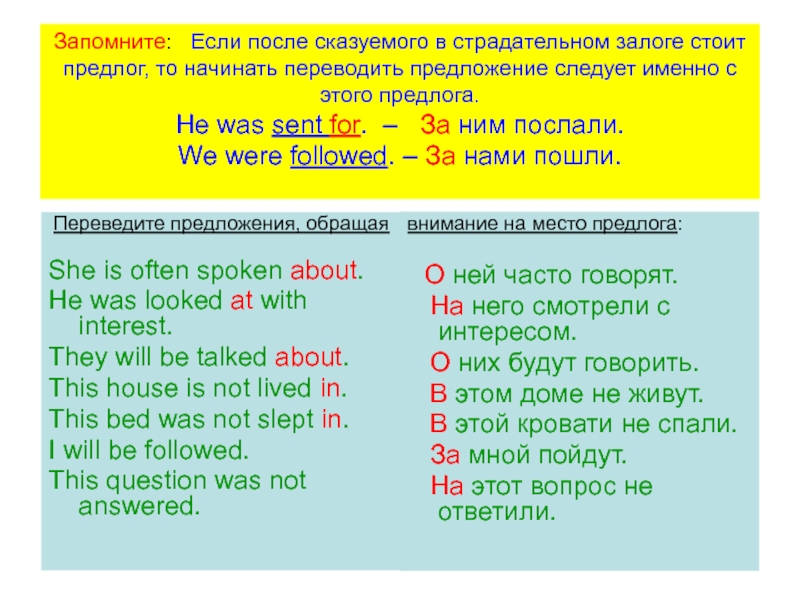 Запомните: Если после сказуемого в страдательном залоге стоит предлог, то начинать переводить предложение следует именно с этого предлога.

He was sent for. – За ним послали.
We were followed. – За нами пошли.

Переведите предложения, обращая внимание на место предлога:

She is often spoken about.
He was looked at with interest.
They will be talked about.
This house is not lived in.
This bed was not slept in.
I will be followed.
This question was not answered.

О ней часто говорят.
На него смотрели с интересом.
О них будут говорить.
В этом доме не живут.
В этой кровати не спали.
За мной пойдут.
На этот вопрос не ответили.